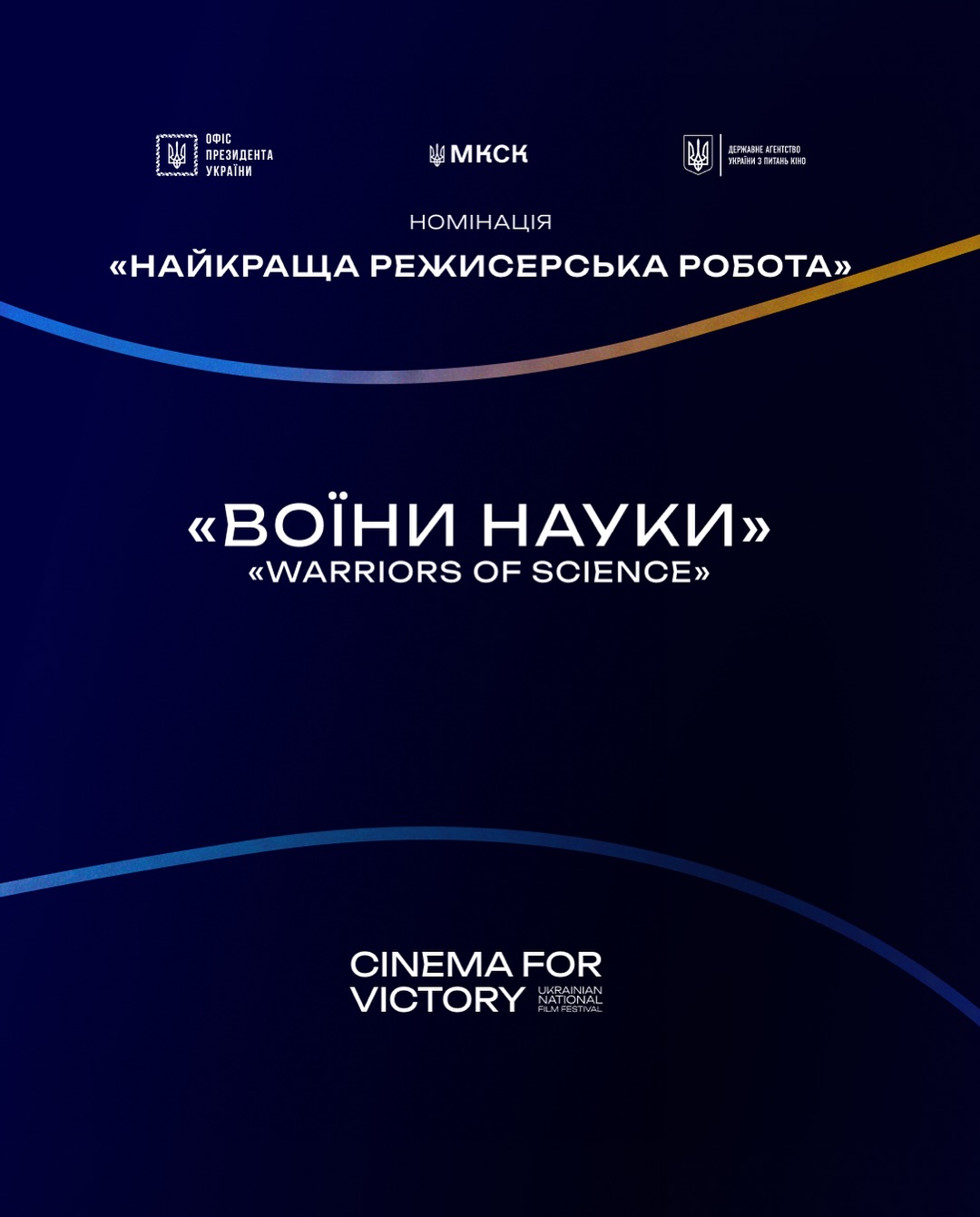 ОФІС ПРЕЗИДЕНТА УКРАЇНИ

МКСК

ДЕРЖАВНЕ АГЕНТСТВО УКРАЇНИ З ПИТАНЬ КІНО

НОМІНАЦІЯ

«НАЙКРАЩА РЕЖИСЕРСЬКА РОБОТА»

«ВОЇНИ НАУКИ»

«WARRIORS OF SCIENCE»

CINEMA FOR VICTORY

UKRAINIAN NATIONAL FILM FESTIVAL